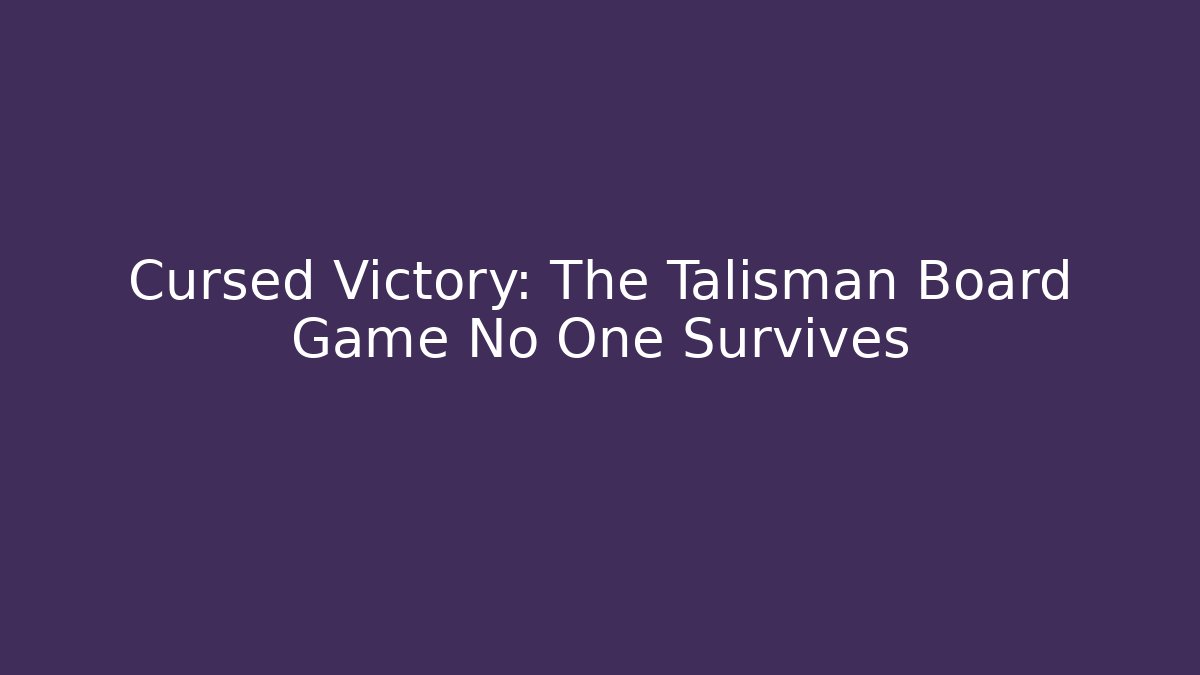 Cursed Victory: The Talisman Board Game No One Survives